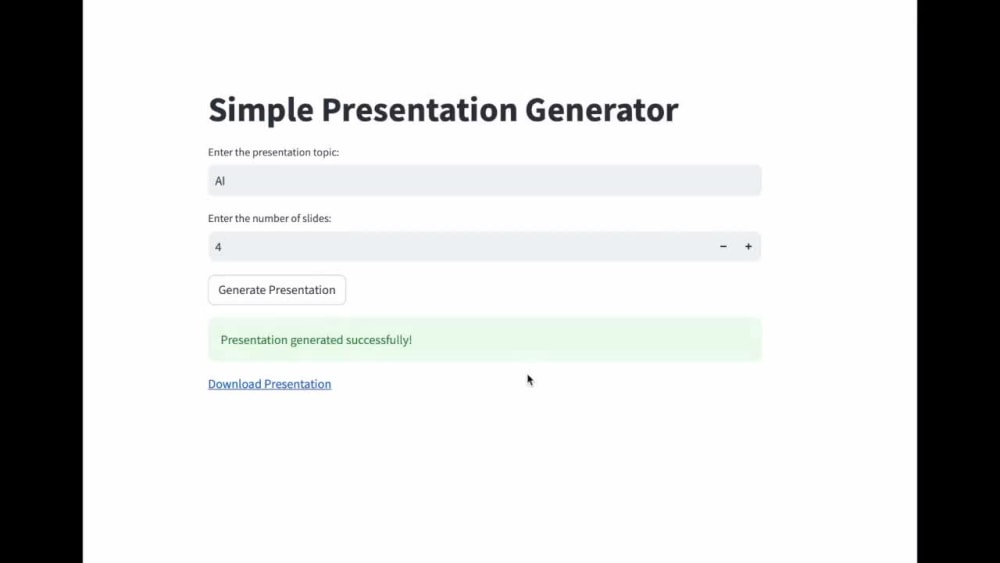 Simple Presentation Generator

Enter the presentation topic:

AI

Enter the number of slides:

4

−

+

Generate Presentation

Presentation generated successfully!

Download Presentation